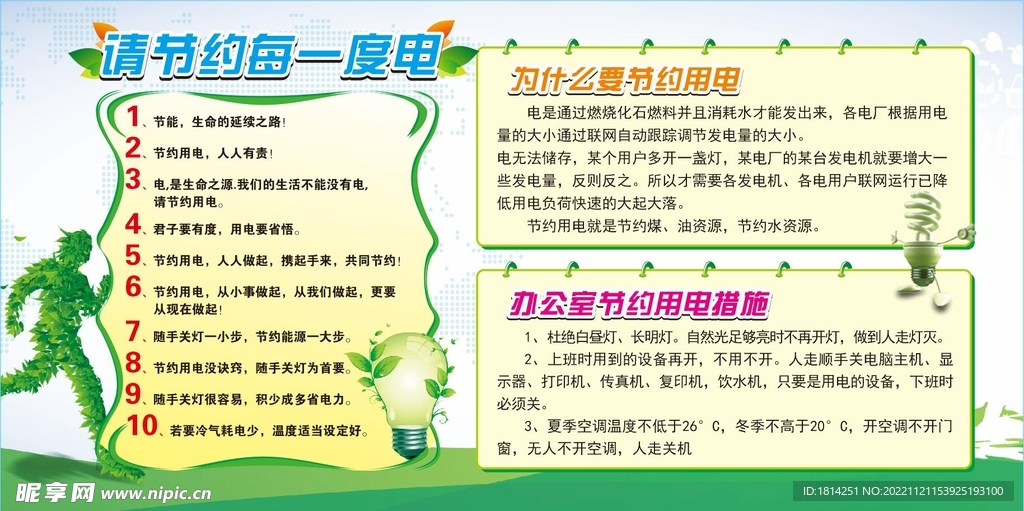 请节约每一度电

1、节能，生命的延续之路！

2、节约用电，人人有责！

3、电，是生命之源.我们的生活不能没有电，请节约用电。

4、君子要有度，用电要省悟。

5、节约用电，人人做起，携起手来，共同节约！

6、节约用电，从小事做起，从我们做起，更要从现在做起！

7、随手关灯一小步，节约能源一大步。

8、节约用电没诀窍，随手关灯为首要。

9、随手关灯很容易，积少成多省电力。

10、若要冷气耗电少，温度适当设定好。

为什么要节约用电

电是通过燃烧化石燃料并且消耗水才能发出来，各电厂根据用电量的大小通过联网自动跟踪调节发电量的大小。
电无法储存，某个用户多开一盏灯，某电厂的某台发电机就要增大一些发电量，反则反之。所以才需要各发电机、各电用户联网运行已降低用电负荷快速的大起大落。

节约用电就是节约煤、油资源，节约水资源。

办公室节约用电措施

1、杜绝白昼灯、长明灯。自然光足够亮时不再开灯，做到人走灯灭。

2、上班时用到的设备再开，不用不开。人走顺手关电脑主机、显示器、打印机、传真机、复印机，饮水机，只要是用电的设备，下班时必须关。

3、夏季空调温度不低于26°C，冬季不高于20°C，开空调不开门窗，无人不开空调，人走关机

昵享网 www.nipic.cn

ID:1814251 NO:20221121153925193100